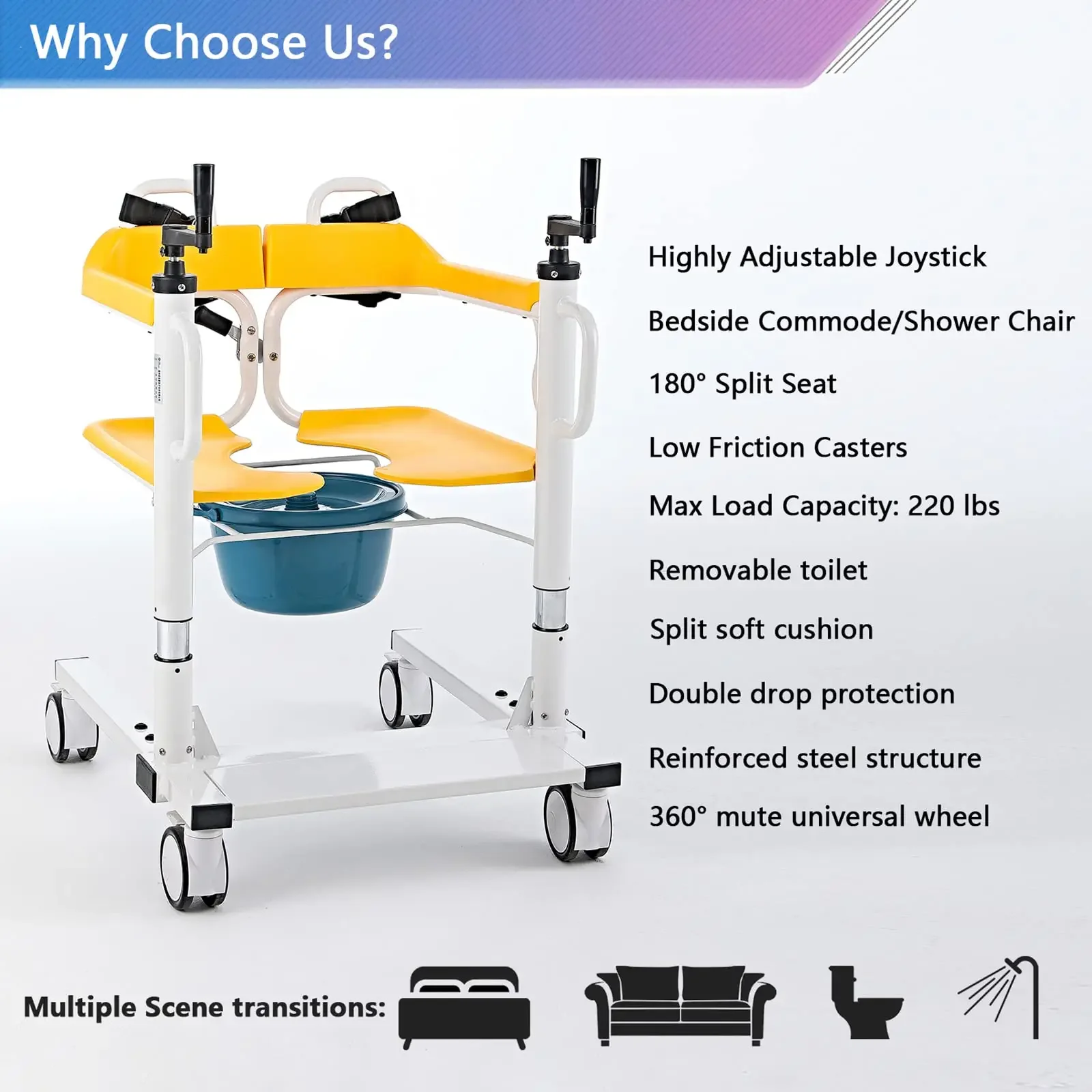 Why Choose Us?

Highly Adjustable Joystick

Bedside Commode/Shower Chair

180° Split Seat

Low Friction Casters

Max Load Capacity: 220 lbs

Removable toilet

Split soft cushion

Double drop protection

Reinforced steel structure

360° mute universal wheel

Multiple Scene transitions: